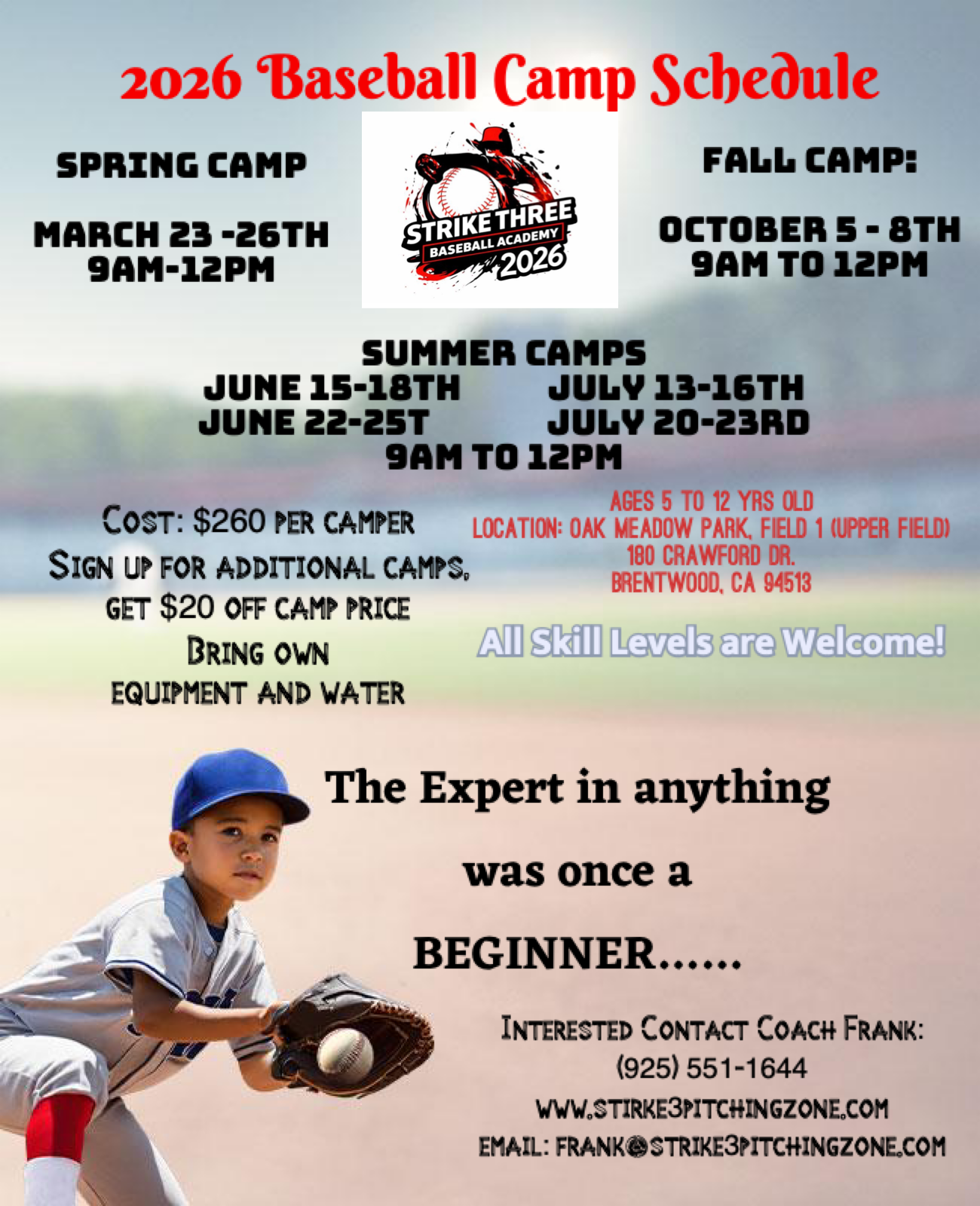 2026 Baseball Camp Schedule

SPRING CAMP

MARCH 23 -26TH
9AM-12PM

STRIKE THREE
BASEBALL ACADEMY
2026

FALL CAMP:

OCTOBER 5 - 8TH
9AM TO 12PM

SUMMER CAMPS
JUNE 15-18TH
JUNE 22-25T
JULY 13-16TH
JULY 20-23RD
9AM TO 12PM

COST: $260 PER CAMPER
SIGN UP FOR ADDITIONAL CAMPS, GET $20 OFF CAMP PRICE
BRING OWN EQUIPMENT AND WATER

AGES 5 TO 12 YRS OLD
LOCATION: OAK MEADOW PARK, FIELD 1 (UPPER FIELD)
180 CRAWFORD DR.
BRENTWOOD, CA 94513

All Skill Levels are Welcome!

The Expert in anything
was once a
BEGINNER......

INTERESTED CONTACT COACH FRANK:
(925) 551-1644
WWW.STIRKE3PITCHINGZONE.COM
EMAIL: FRANK@STRIKE3PITCHINGZONE.COM